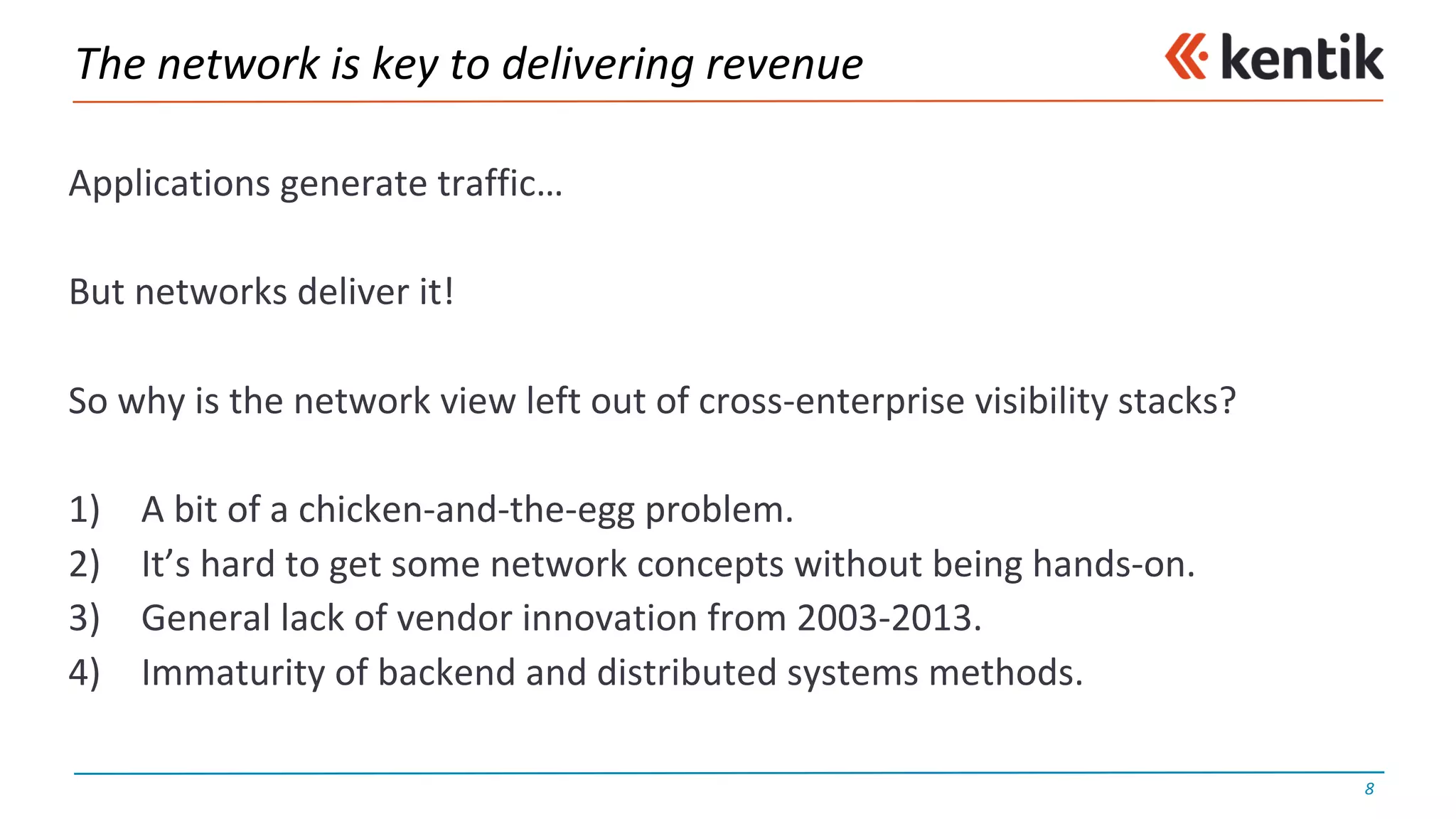 The network is key to delivering revenue

kentik

Applications generate traffic…

But networks deliver it!

So why is the network view left out of cross-enterprise visibility stacks?

1) A bit of a chicken-and-the-egg problem.
2) It’s hard to get some network concepts without being hands-on.
3) General lack of vendor innovation from 2003-2013.
4) Immaturity of backend and distributed systems methods.

8